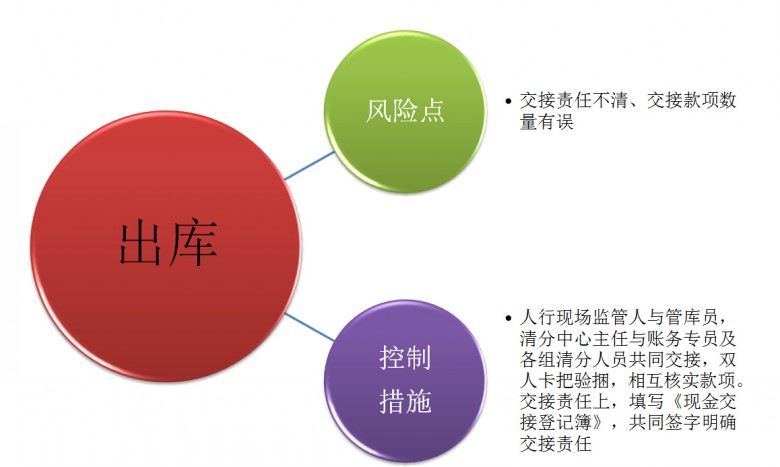 出库

风险点

• 交接责任不清、交接款项数量有误

控制措施

• 人行现场监管人与管库员，清分中心主任与账务专员及各组清分人员共同交接，双人卡把验捆，相互核实款项。交接责任上，填写《现金交接登记簿》，共同签字明确交接责任